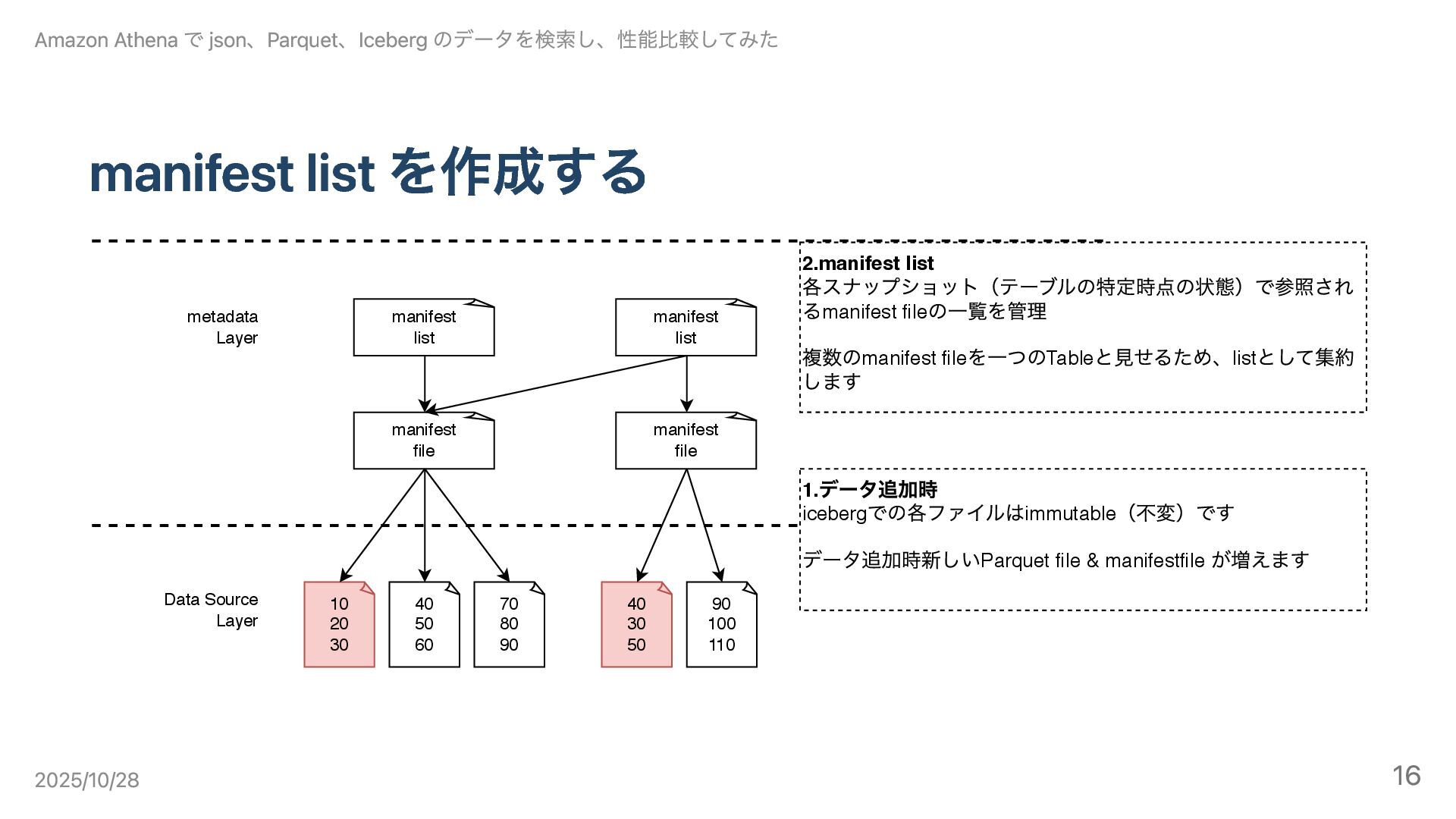 Amazon Athena で json、Parquet、Iceberg のデータを検索し、性能比較してみた

manifest list を作成する

metadata Layer

manifest list

manifest list

manifest file

manifest file

Data Source Layer

10
20
30

40
50
60

70
80
90

40
30
50

90
100
110

2.manifest list
各スナップショット（テーブルの特定時点の状態）で参照されるmanifest fileの一覧を管理

複数のmanifest fileを一つのTableと見せるため、listとして集約します

1.データ追加時
icebergでの各ファイルはimmutable（不変）です

データ追加時新しいParquet file & manifestfile が増えます

2025/10/28

16